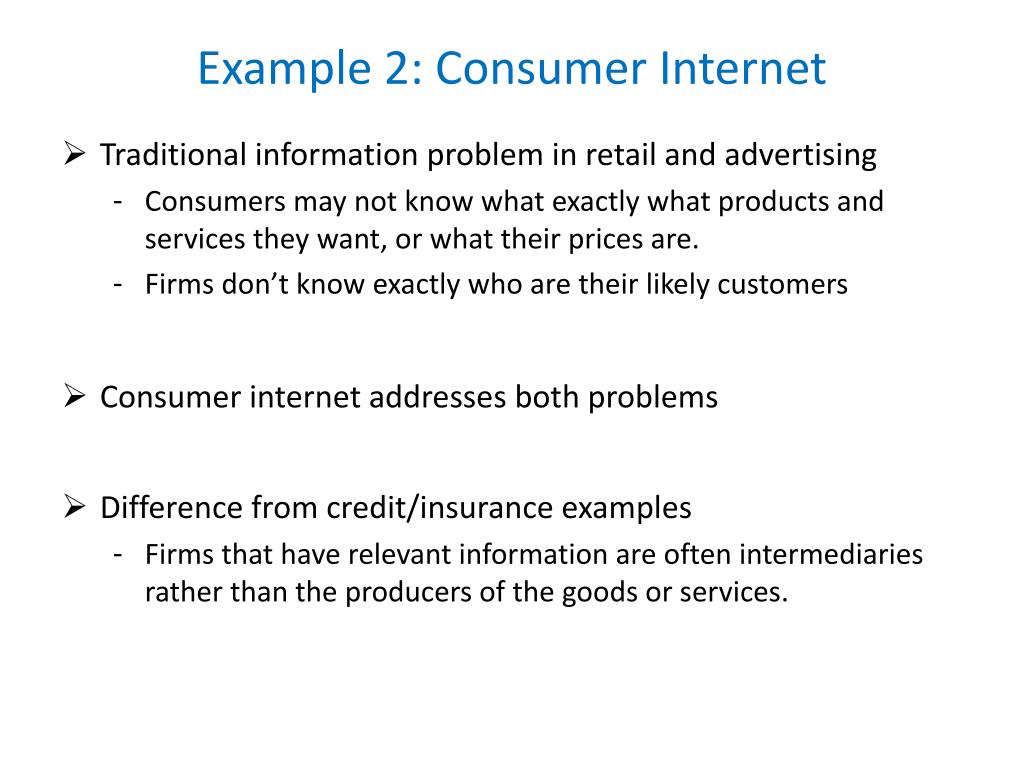 Example 2: Consumer Internet

➢ Traditional information problem in retail and advertising
- Consumers may not know what exactly what products and services they want, or what their prices are.
- Firms don’t know exactly who are their likely customers

➢ Consumer internet addresses both problems

➢ Difference from credit/insurance examples
- Firms that have relevant information are often intermediaries rather than the producers of the goods or services.